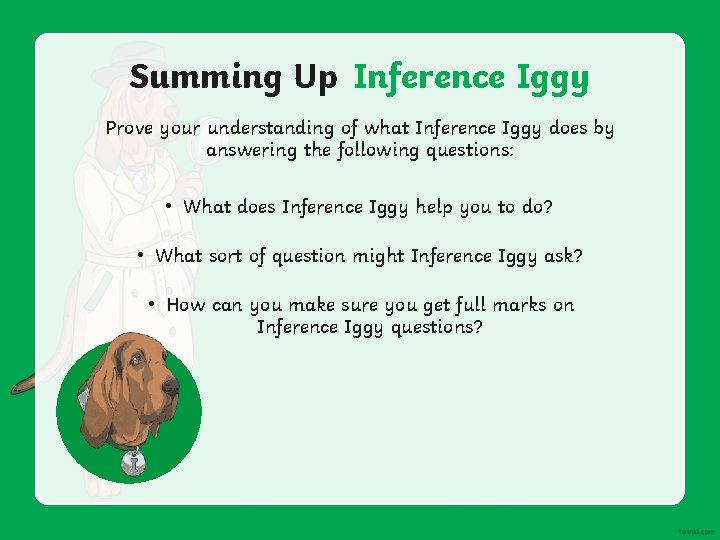 Summing Up Inference Iggy

Prove your understanding of what Inference Iggy does by answering the following questions:

• What does Inference Iggy help you to do?

• What sort of question might Inference Iggy ask?

• How can you make sure you get full marks on Inference Iggy questions?

I

twinkl.com